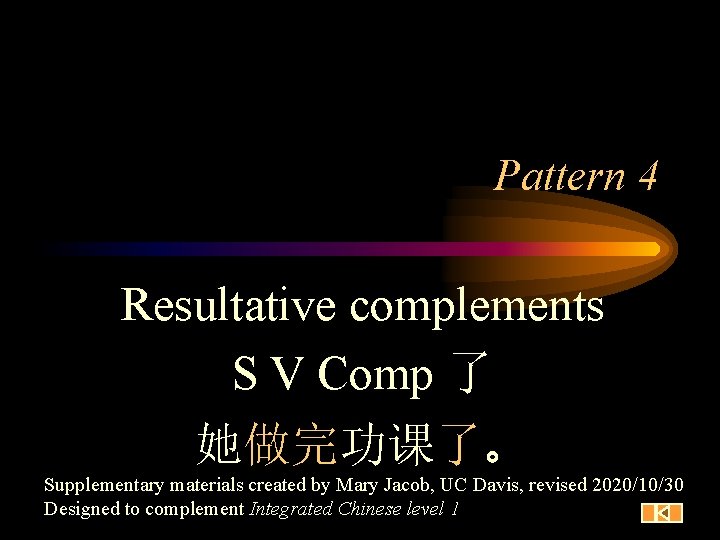 Pattern 4

Resultative complements

S V Comp 了

她做完功课了。

Supplementary materials created by Mary Jacob, UC Davis, revised 2020/10/30

Designed to complement Integrated Chinese level 1